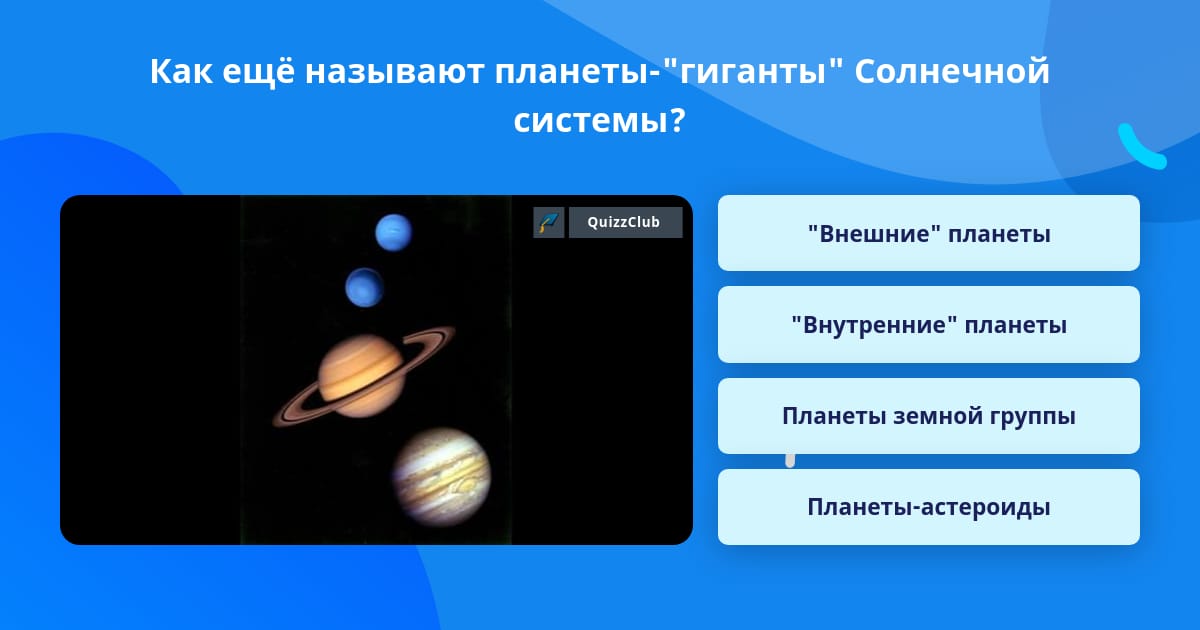 Как ещё называют планеты-"гиганты" Солнечной системы?

QuizzClub

"Внешние" планеты

"Внутренние" планеты

Планеты земной группы

Планеты-астероиды